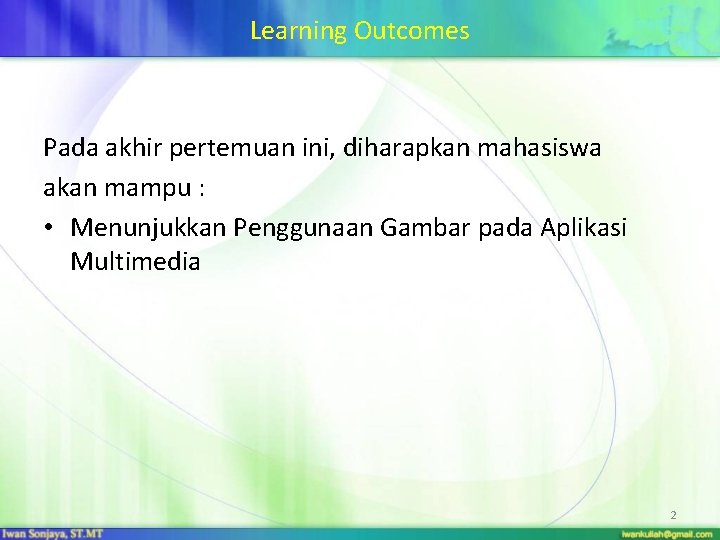 Learning Outcomes

Pada akhir pertemuan ini, diharapkan mahasiswa akan mampu :

• Menunjukkan Penggunaan Gambar pada Aplikasi Multimedia

2

Iwan Sonjaya, ST.MT

iwankuliah@gmail.com